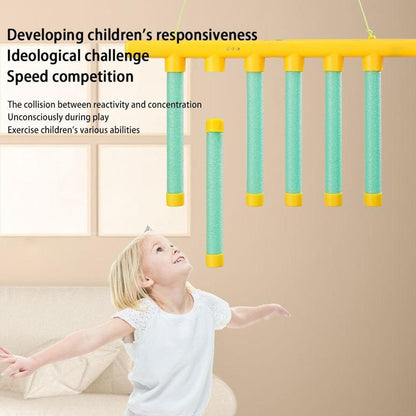 Developing children's responsiveness
Ideological challenge
Speed competition

The collision between reactivity and concentration
Unconsciously during play
Exercise children's various abilities